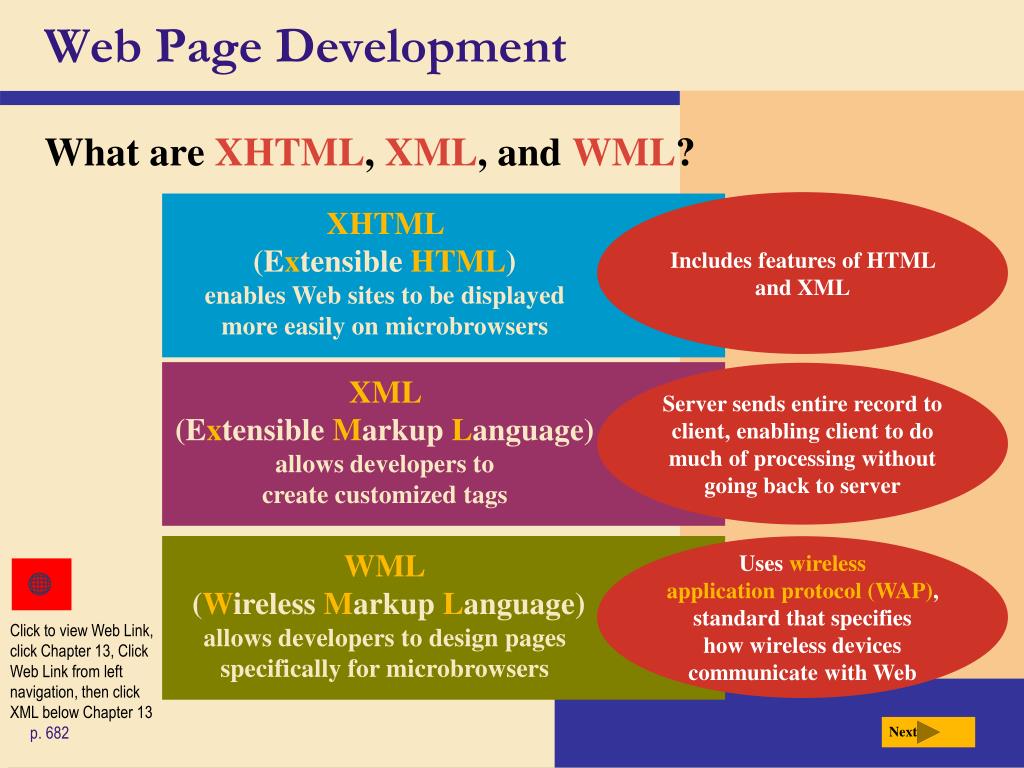 Web Page Development

What are XHTML, XML, and WML?

XHTML
(Extensible HTML)
enables Web sites to be displayed more easily on microbrowsers

Includes features of HTML and XML

XML
(Extensible Markup Language)
allows developers to create customized tags

Server sends entire record to client, enabling client to do much of processing without going back to server

WML
(Wireless Markup Language)
allows developers to design pages specifically for microbrowsers

Uses wireless application protocol (WAP), standard that specifies how wireless devices communicate with Web

Click to view Web Link, click Chapter 13, Click Web Link from left navigation, then click XML below Chapter 13

p. 682

Next